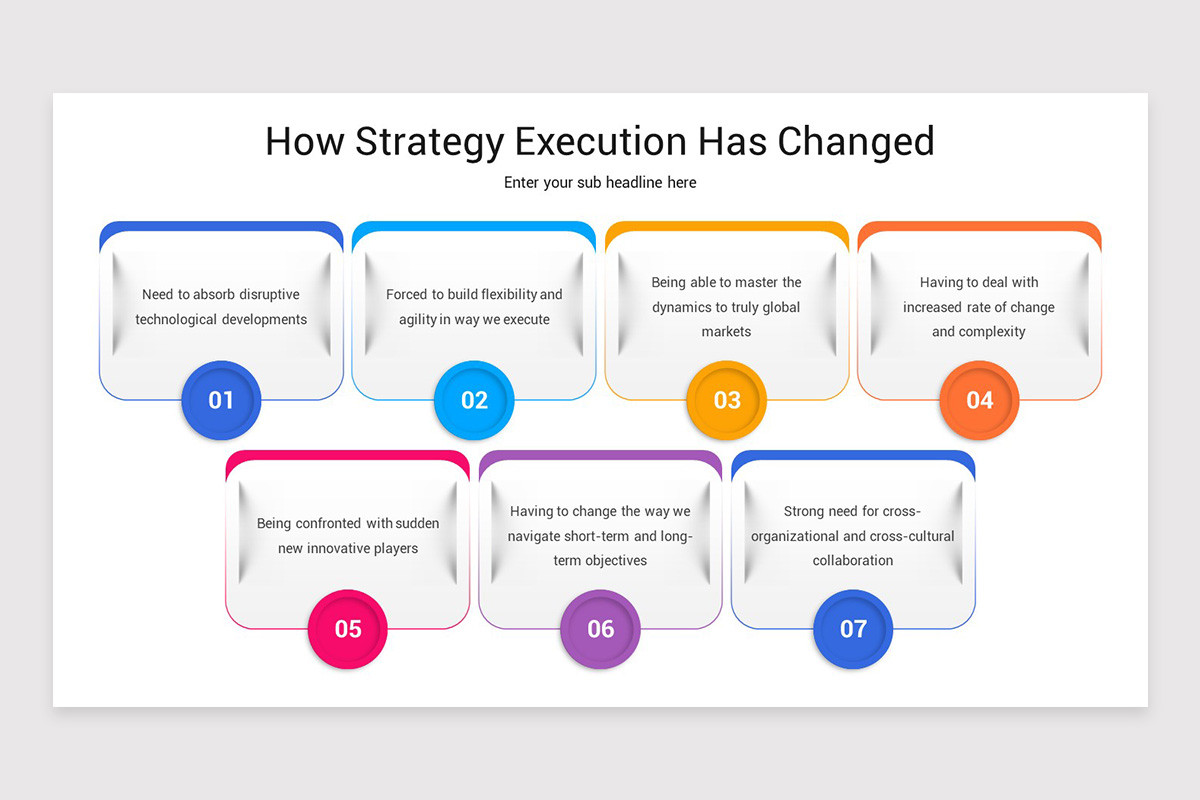 How Strategy Execution Has Changed

Enter your sub headline here

Need to absorb disruptive technological developments

01

Forced to build flexibility and agility in way we execute

02

Being able to master the dynamics to truly global markets

03

Having to deal with increased rate of change and complexity

04

Being confronted with sudden new innovative players

05

Having to change the way we navigate short-term and long-term objectives

06

Strong need for cross-organizational and cross-cultural collaboration

07